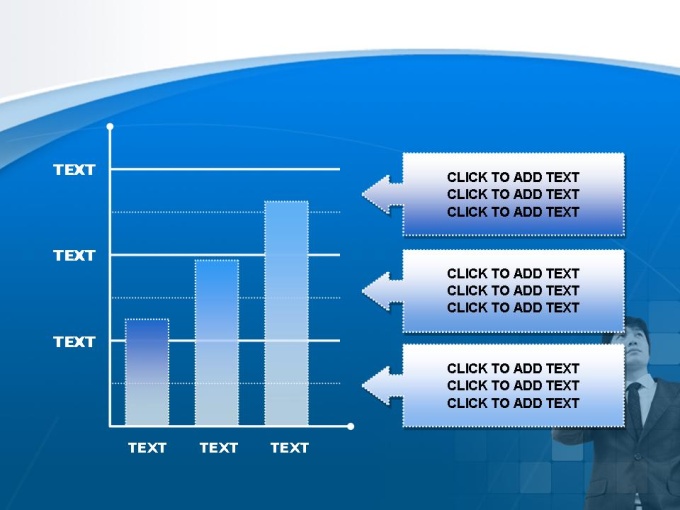 TEXT
TEXT
TEXT

TEXT TEXT TEXT

CLICK TO ADD TEXT
CLICK TO ADD TEXT
CLICK TO ADD TEXT

CLICK TO ADD TEXT
CLICK TO ADD TEXT
CLICK TO ADD TEXT

CLICK TO ADD TEXT
CLICK TO ADD TEXT
CLICK TO ADD TEXT